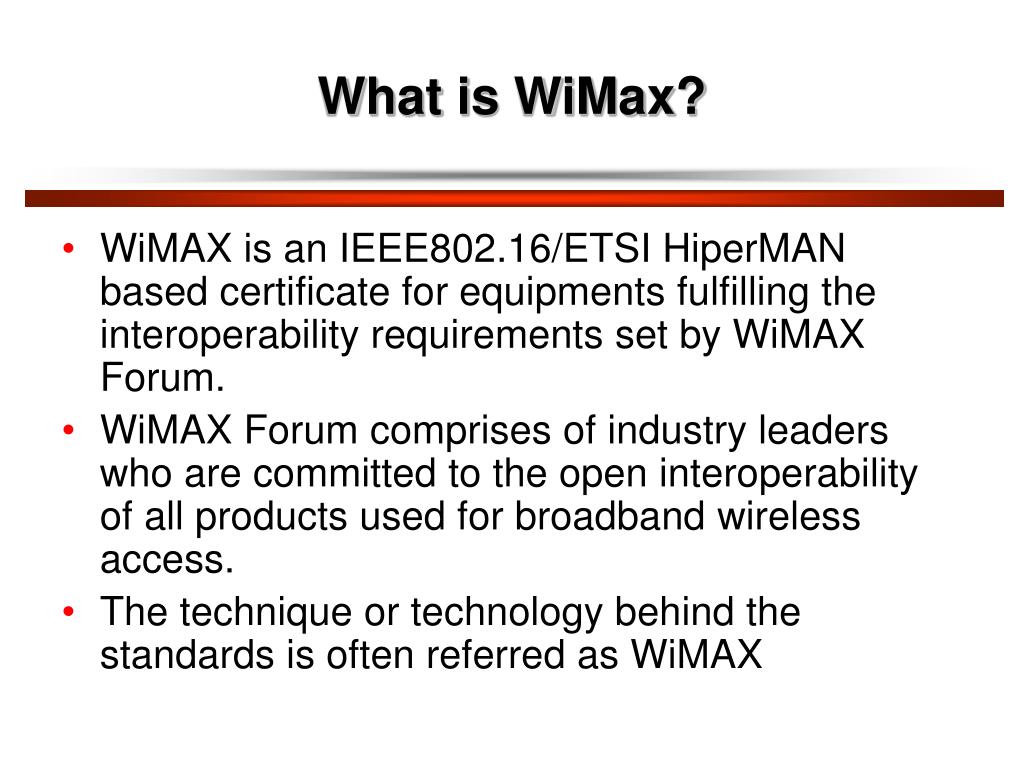 What is WiMax?

• WiMAX is an IEEE802.16/ETSI HiperMAN based certificate for equipments fulfilling the interoperability requirements set by WiMAX Forum.
• WiMAX Forum comprises of industry leaders who are committed to the open interoperability of all products used for broadband wireless access.
• The technique or technology behind the standards is often referred as WiMAX